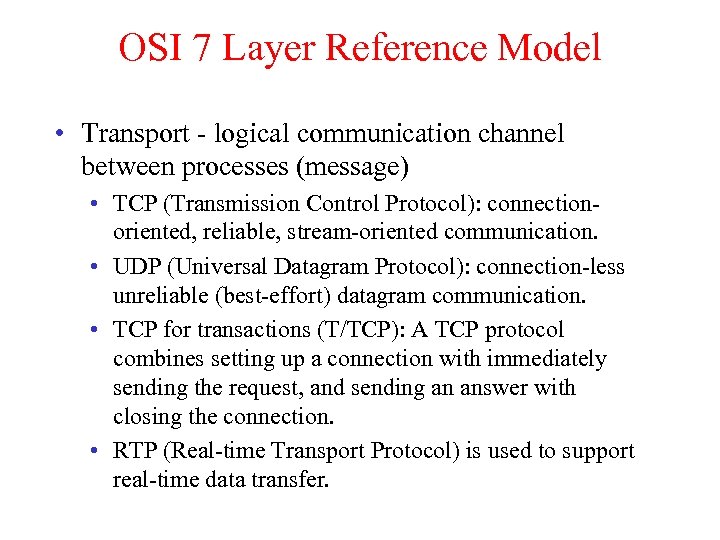 OSI 7 Layer Reference Model

• Transport - logical communication channel between processes (message)

• TCP (Transmission Control Protocol): connection-oriented, reliable, stream-oriented communication.

• UDP (Universal Datagram Protocol): connection-less unreliable (best-effort) datagram communication.

• TCP for transactions (T/TCP): A TCP protocol combines setting up a connection with immediately sending the request, and sending an answer with closing the connection.

• RTP (Real-time Transport Protocol) is used to support real-time data transfer.